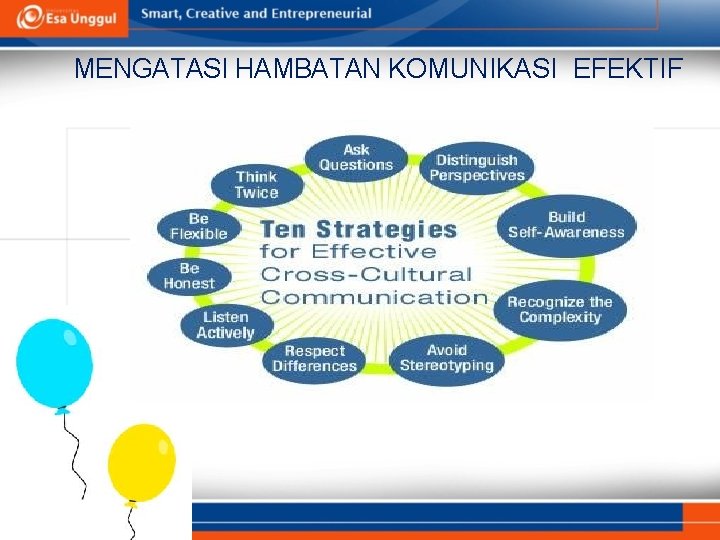 Esa Unggul

Smart, Creative and Entrepreneurial

MENGATASI HAMBATAN KOMUNIKASI EFEKTIF

Ten Strategies for Effective Cross-Cultural Communication

Ask Questions

Distinguish Perspectives

Build Self-Awareness

Recognize the Complexity

Avoid Stereotyping

Respect Differences

Listen Actively

Be Honest

Be Flexible

Think Twice